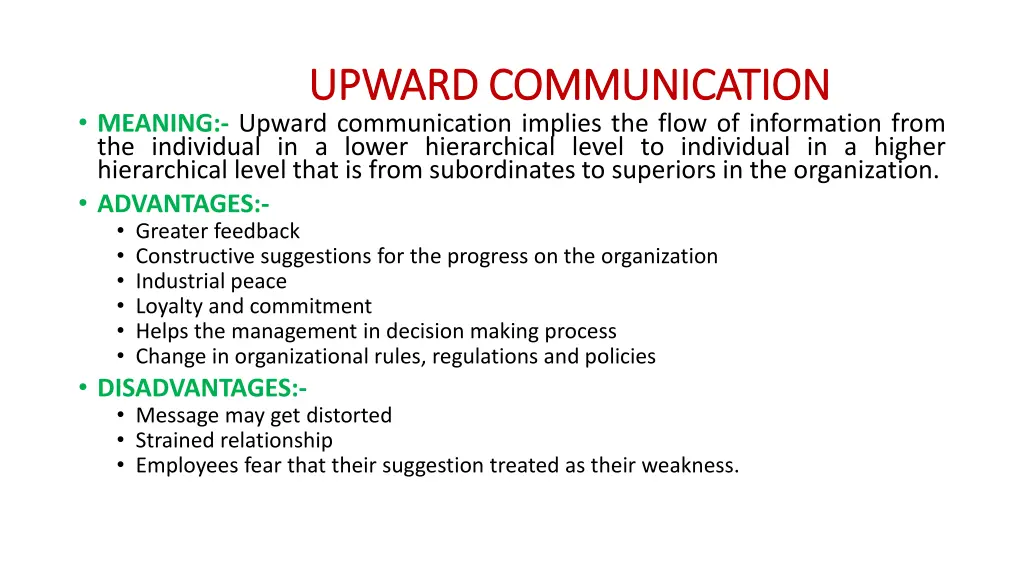 UPWARD COMMUNICATION

• MEANING:- Upward communication implies the flow of information from the individual in a lower hierarchical level to individual in a higher hierarchical level that is from subordinates to superiors in the organization.
• ADVANTAGES:-
  • Greater feedback
  • Constructive suggestions for the progress on the organization
  • Industrial peace
  • Loyalty and commitment
  • Helps the management in decision making process
  • Change in organizational rules, regulations and policies
• DISADVANTAGES:-
  • Message may get distorted
  • Strained relationship
  • Employees fear that their suggestion treated as their weakness.